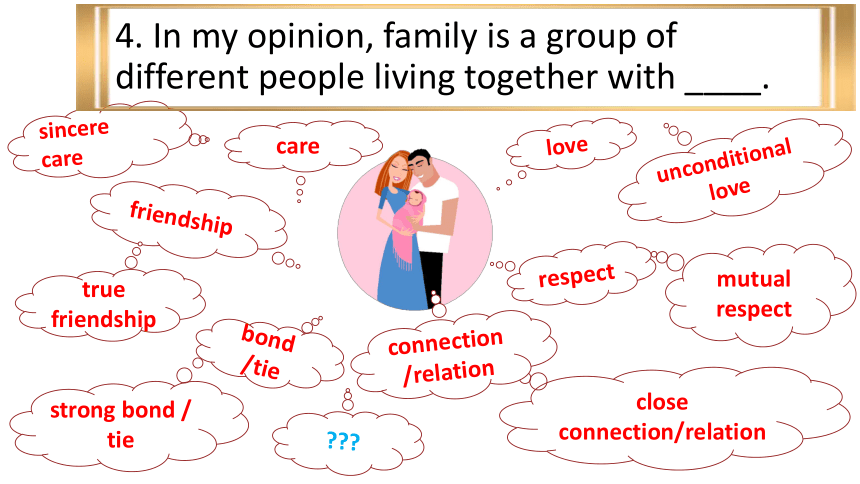 4. In my opinion, family is a group of different people living together with ____.

sincere care

care

love

unconditional love

friendship

respect

mutual respect

true friendship

bond /tie

connection /relation

strong bond / tie

???

close connection/relation